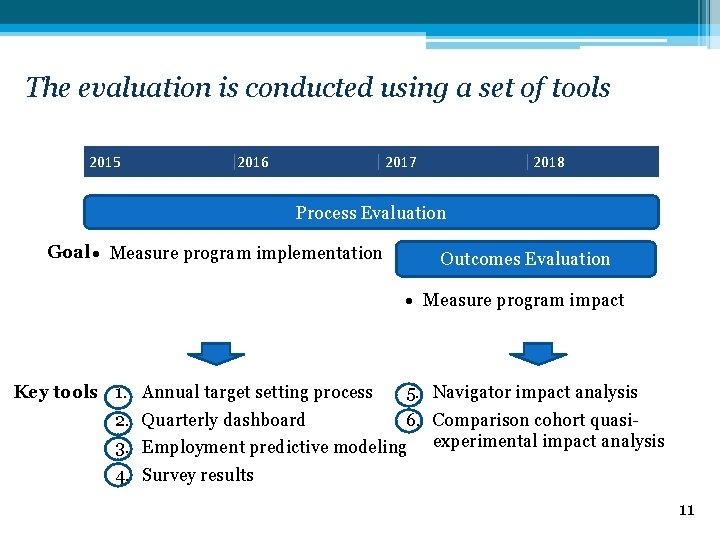 The evaluation is conducted using a set of tools

2015 2016 2017 2018

Process Evaluation

Goal • Measure program implementation

Outcomes Evaluation

• Measure program impact

Key tools 1. Annual target setting process
2. Quarterly dashboard
3. Employment predictive modeling
4. Survey results

5. Navigator impact analysis
6. Comparison cohort quasi-experimental impact analysis

11